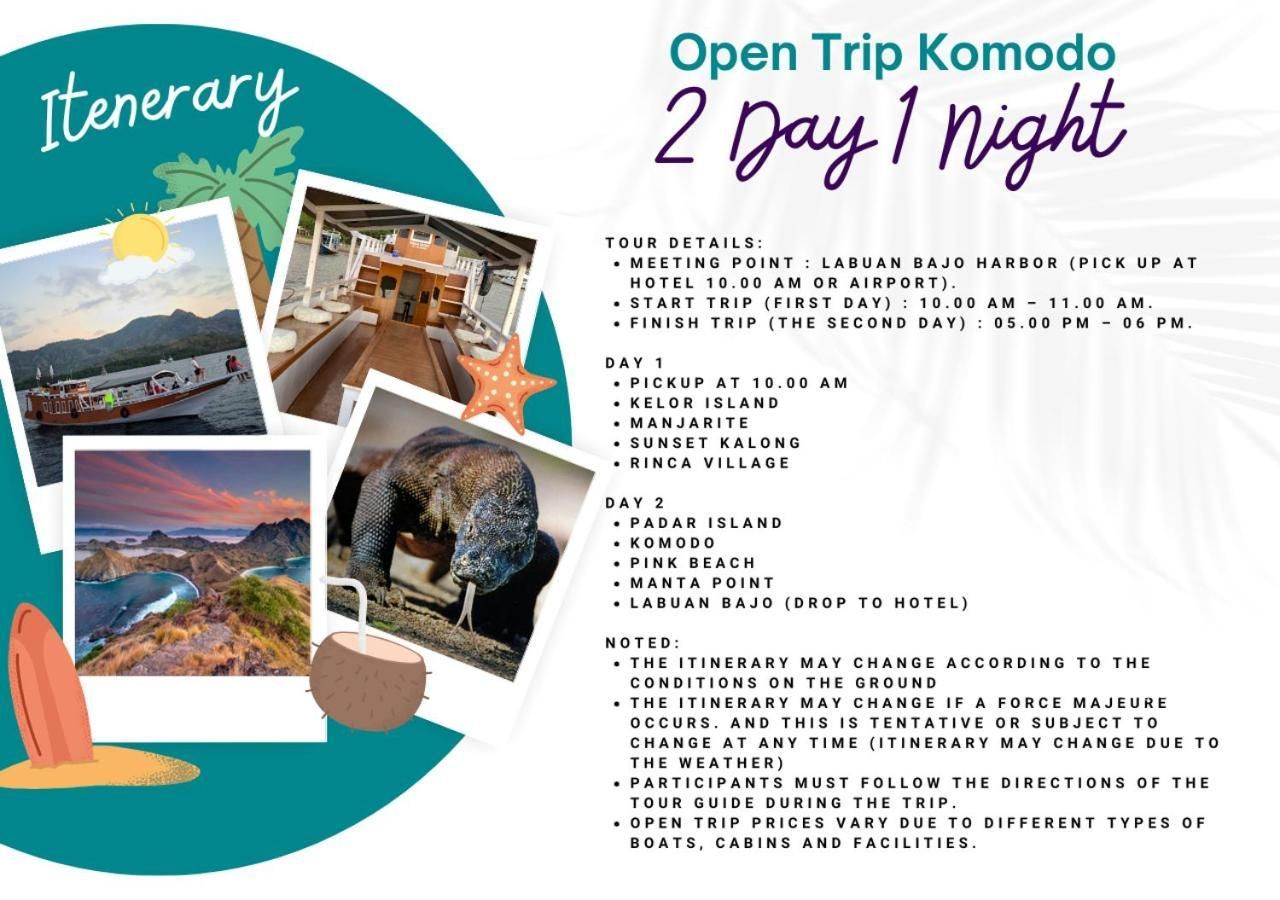 Itenerary

Open Trip Komodo
2 Day 1 Night

TOUR DETAILS:
• MEETING POINT : LABUAN BAJO HARBOR (PICK UP AT HOTEL 10.00 AM OR AIRPORT).
• START TRIP (FIRST DAY) : 10.00 AM – 11.00 AM.
• FINISH TRIP (THE SECOND DAY) : 05.00 PM – 06 PM.

DAY 1
• PICKUP AT 10.00 AM
• KELOR ISLAND
• MANJARITE
• SUNSET KALONG
• RINCA VILLAGE

DAY 2
• PADAR ISLAND
• KOMODO
• PINK BEACH
• MANTA POINT
• LABUAN BAJO (DROP TO HOTEL)

NOTED:
• THE ITINERARY MAY CHANGE ACCORDING TO THE CONDITIONS ON THE GROUND
• THE ITINERARY MAY CHANGE IF A FORCE MAJEURE OCCURS. AND THIS IS TENTATIVE OR SUBJECT TO CHANGE AT ANY TIME (ITINERARY MAY CHANGE DUE TO THE WEATHER)
• PARTICIPANTS MUST FOLLOW THE DIRECTIONS OF THE TOUR GUIDE DURING THE TRIP.
• OPEN TRIP PRICES VARY DUE TO DIFFERENT TYPES OF BOATS, CABINS AND FACILITIES.